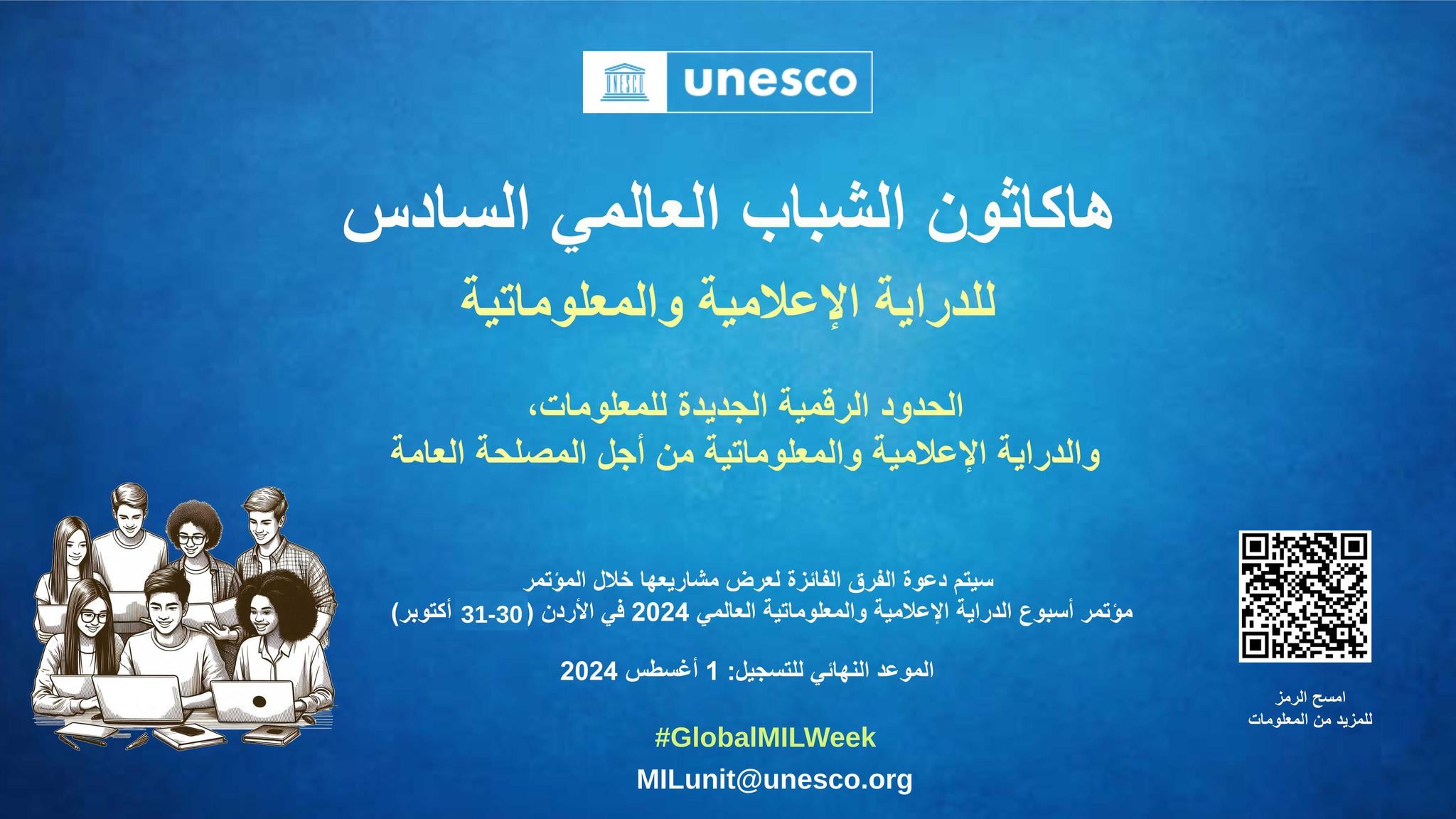 UNESCO unesco

هاكاثون الشباب العالمي السادس
للدراية الإعلامية والمعلوماتية

الحدود الرقمية الجديدة للمعلومات،
والدراية الإعلامية والمعلوماتية من أجل المصلحة العامة

سيتم دعوة الفرق الفائزة لعرض مشاريعها خلال المؤتمر
مؤتمر أسبوع الدراية الإعلامية والمعلوماتية العالمي 2024 في الأردن (30-31 أكتوبر)

الموعد النهائي للتسجيل: 1 أغسطس 2024

#GlobalMILWeek

MILunit@unesco.org

امسح الرمز
للمزيد من المعلومات